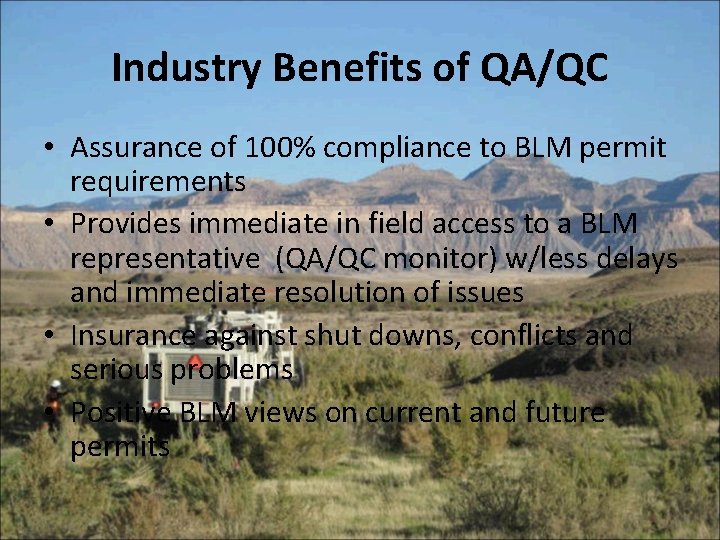 Industry Benefits of QA/QC

• Assurance of 100% compliance to BLM permit requirements
• Provides immediate in field access to a BLM representative (QA/QC monitor) w/less delays and immediate resolution of issues
• Insurance against shut downs, conflicts and serious problems
• Positive BLM views on current and future permits